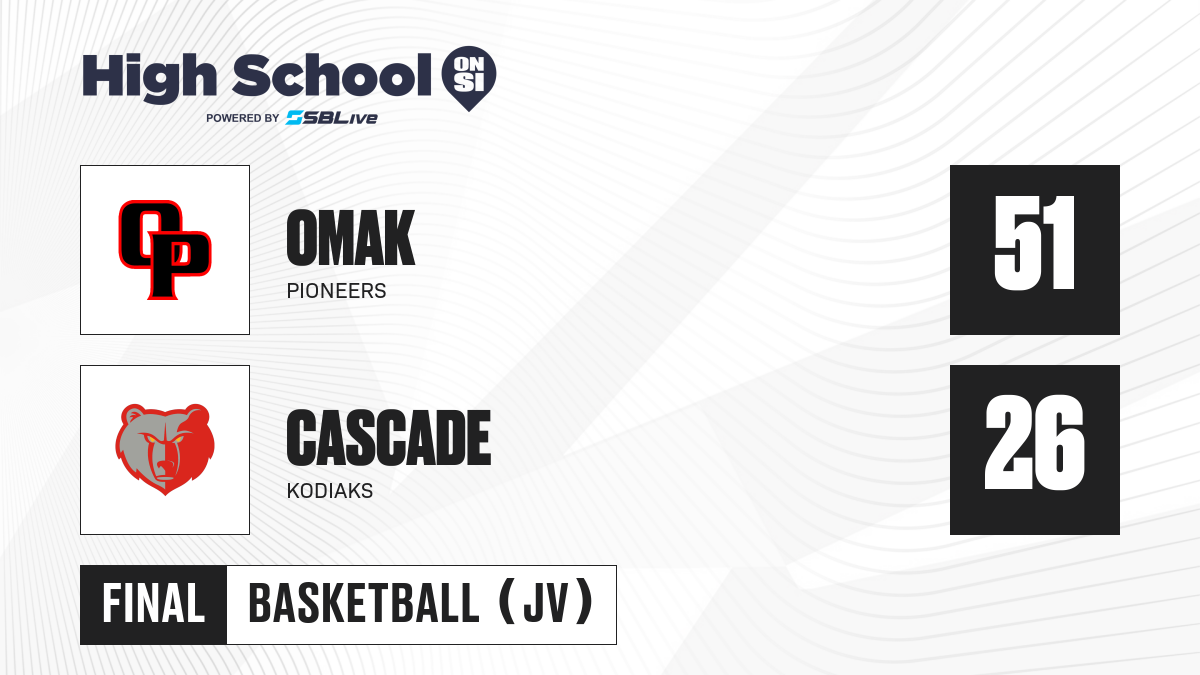 High School ON SI
POWERED BY SBLive

OP

OMAK
PIONEERS

51

CASCADE
KODIAKS

26

FINAL BASKETBALL (JV)